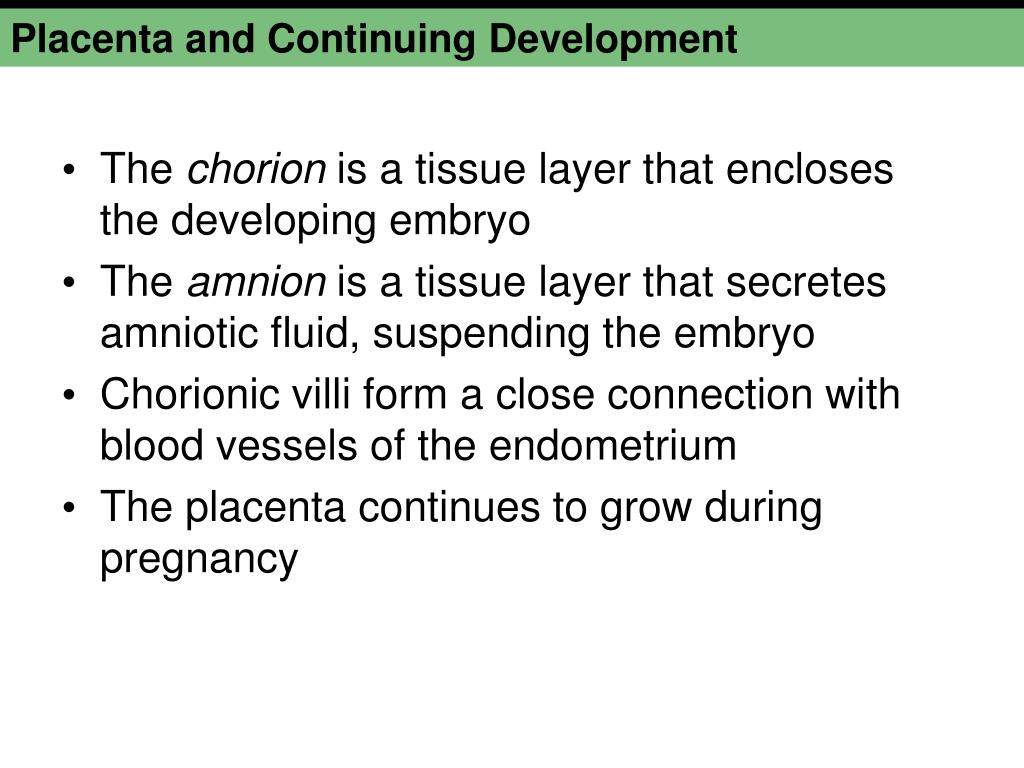 Placenta and Continuing Development

• The chorion is a tissue layer that encloses the developing embryo
• The amnion is a tissue layer that secretes amniotic fluid, suspending the embryo
• Chorionic villi form a close connection with blood vessels of the endometrium
• The placenta continues to grow during pregnancy